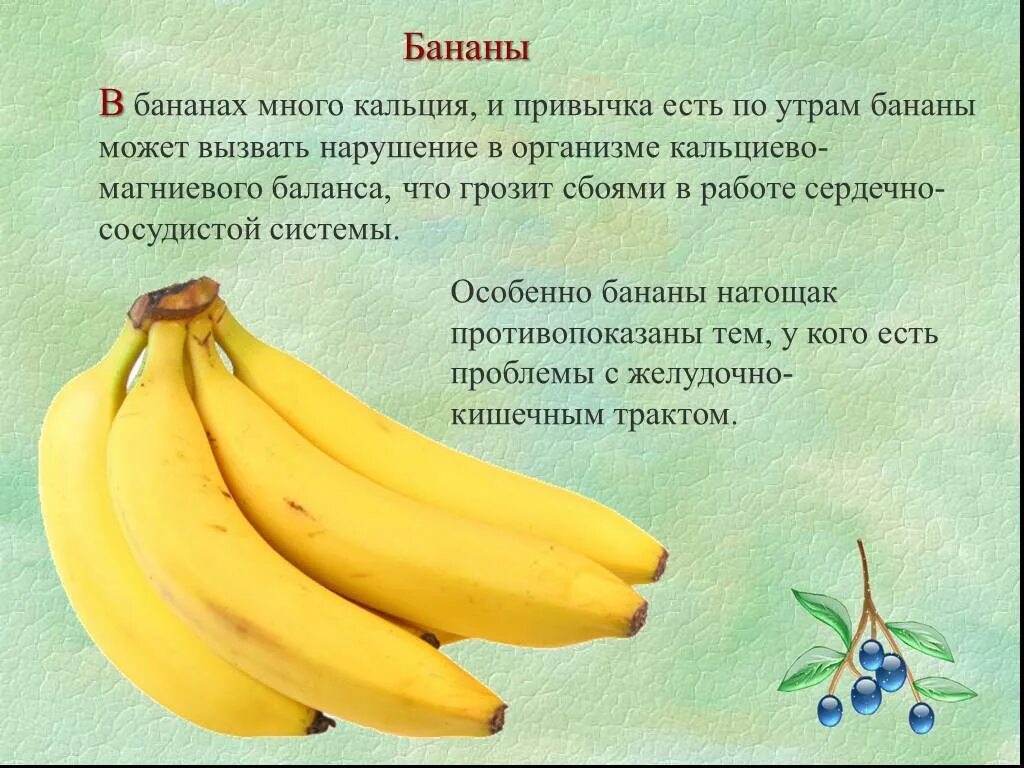 Бананы

В бананах много кальция, и привычка есть по утрам бананы может вызвать нарушение в организме кальциево-магниевого баланса, что грозит сбоями в работе сердечно-сосудистой системы.

Особенно бананы натощак противопоказаны тем, у кого есть проблемы с желудочно-кишечным трактом.